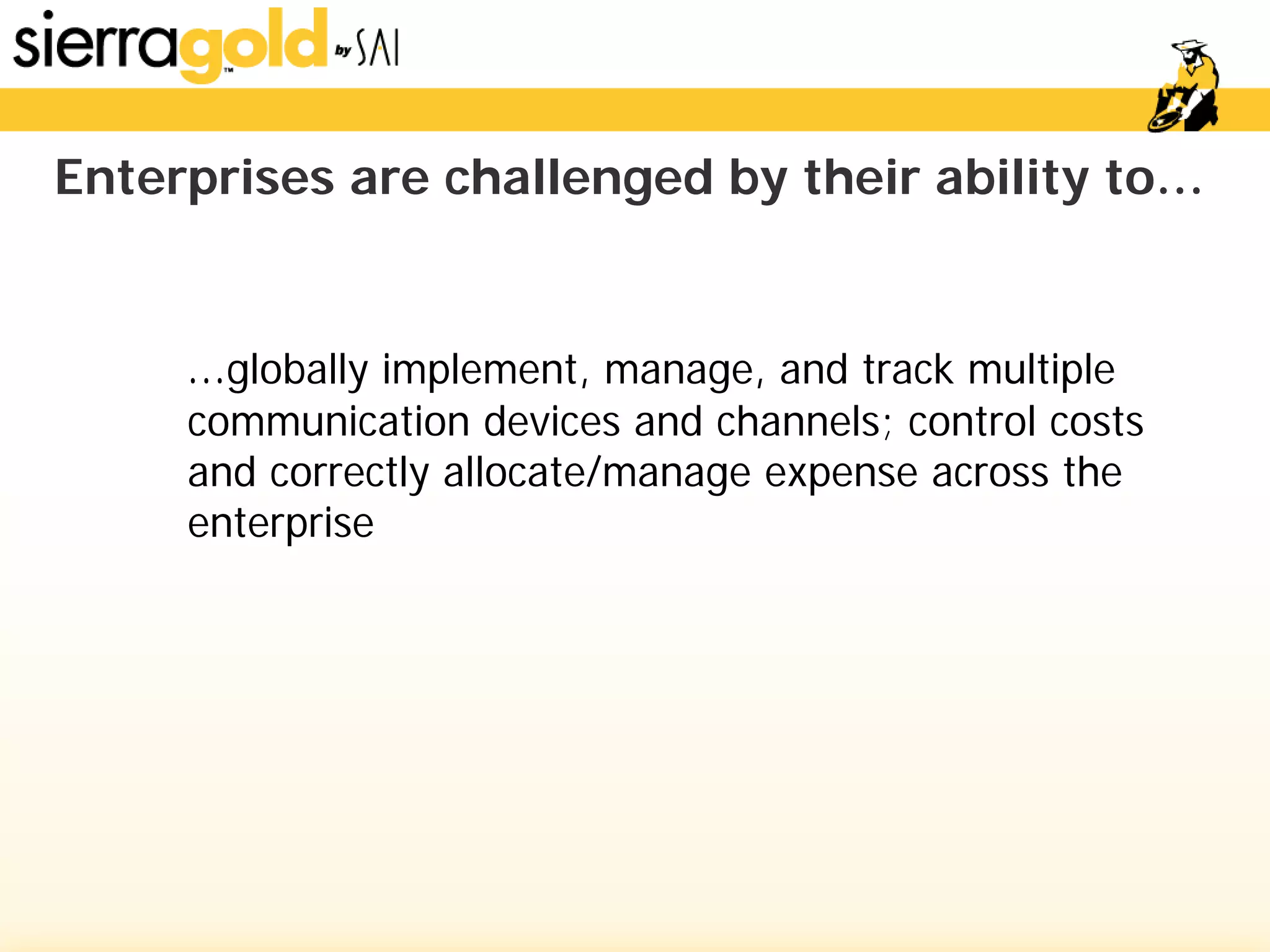 sierragold™ by SAI

Enterprises are challenged by their ability to…

…globally implement, manage, and track multiple communication devices and channels; control costs and correctly allocate/manage expense across the enterprise